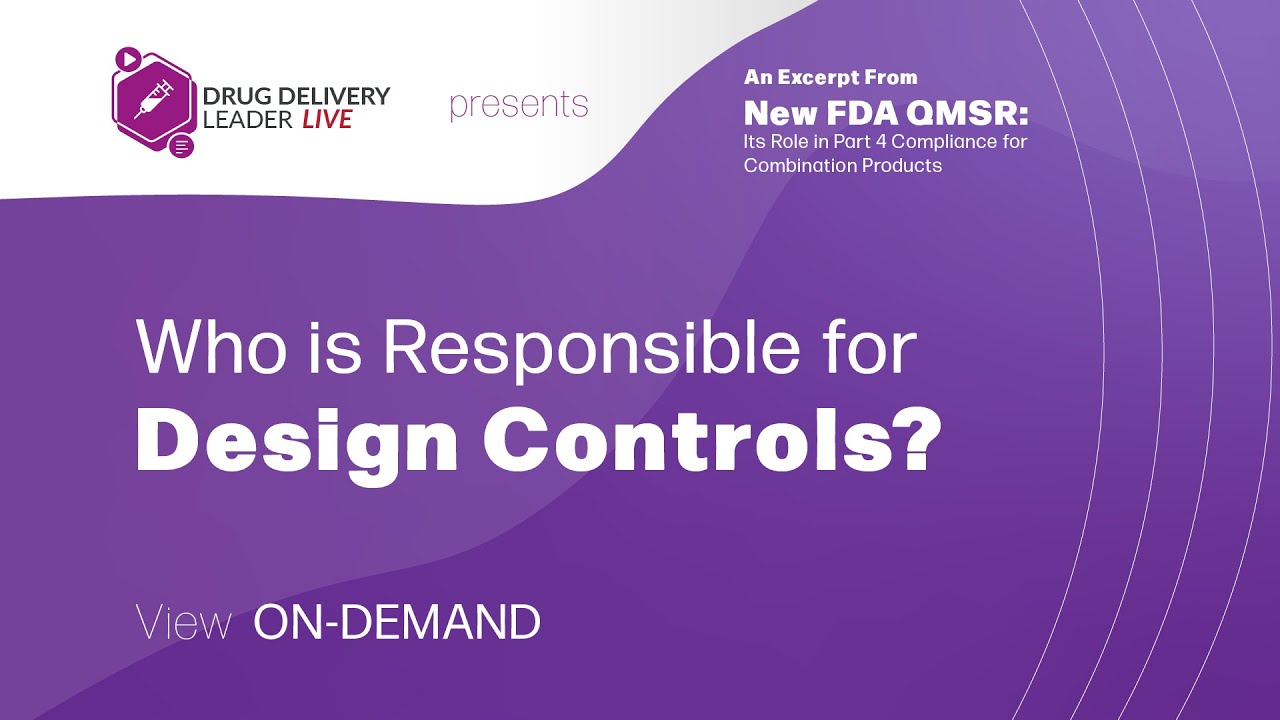 DRUG DELIVERY LEADER LIVE

presents

An Excerpt From

New FDA QMSR:

Its Role in Part 4 Compliance for Combination Products

Who is Responsible for

Design Controls?

View ON-DEMAND